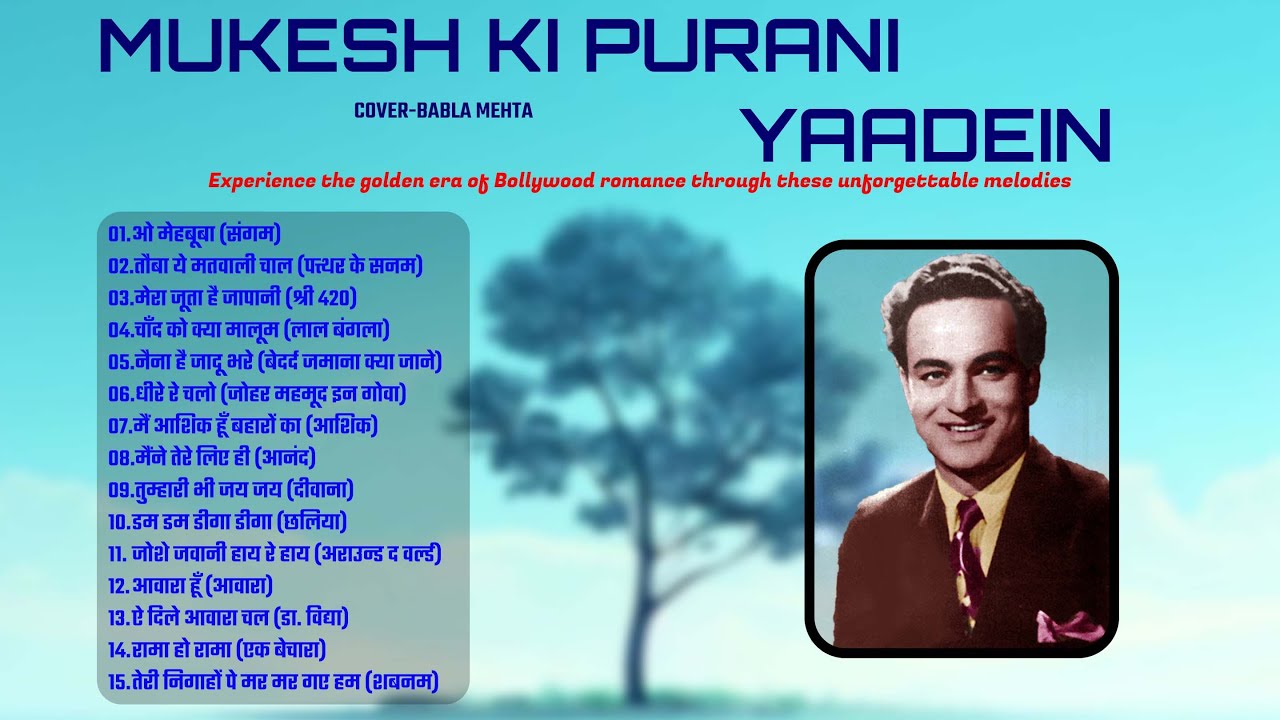 MUKESH KI PURANI YAADEIN

COVER-BABLA MEHTA

Experience the golden era of Bollywood romance through these unforgettable melodies

01.ओ मेहबूबा (संगम)
02.तौबा ये मतवाली चाल (पत्थर के सनम)
03.मेरा जूता है जापानी (श्री 420)
04.चाँद को क्या मालूम (लाल बंगला)
05.नैना है जादू भरे (बेदर्द जमाना क्या जाने)
06.धीरे रे चलो (जोहर महमूद इन गोवा)
07.मैं आशिक हूँ बहारों का (आशिक)
08.मैंने तेरे लिए ही (आनंद)
09.तुम्हारी भी जय जय (दीवाना)
10.डम डम डीगा डीगा (छलिया)
11. जोशे जवानी हाय रे हाय (अराउन्ड द वर्ल्ड)
12.आवारा हूँ (आवारा)
13.ऐ दिले आवारा चल (डा. विद्या)
14.रामा हो रामा (एक बेचारा)
15.तेरी निगाहों पे मर मर गए हम (शबनम)